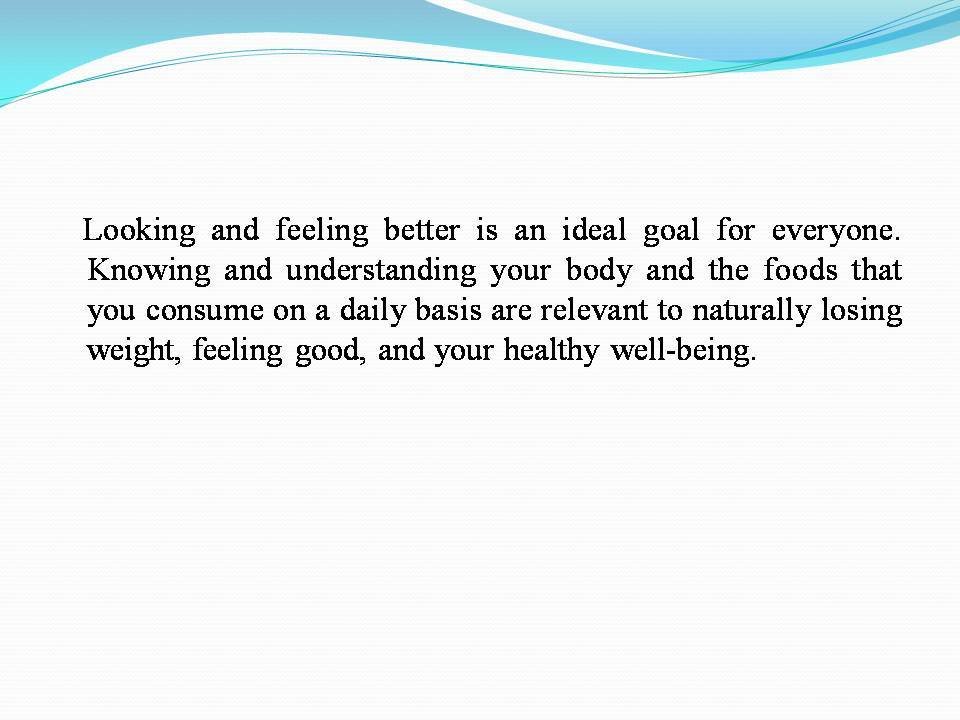 Looking and feeling better is an ideal goal for everyone. Knowing and understanding your body and the foods that you consume on a daily basis are relevant to naturally losing weight, feeling good, and your healthy well-being.